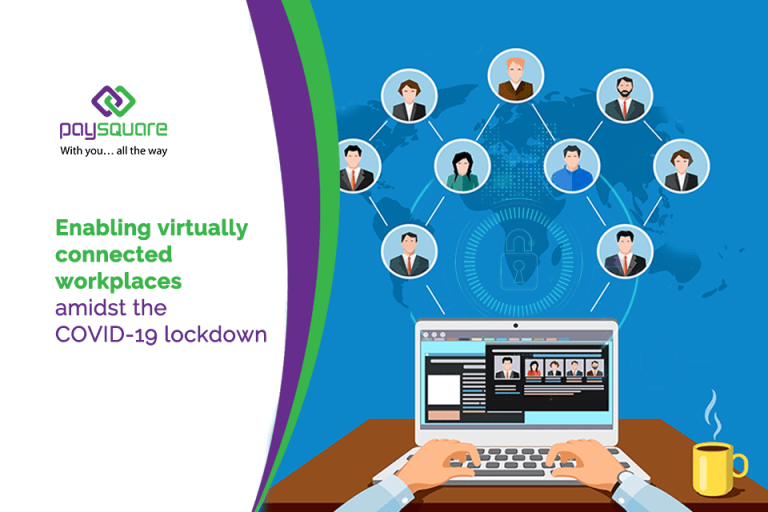 paysquare
With you... all the way

Enabling virtually connected workplaces amidst the COVID-19 lockdown